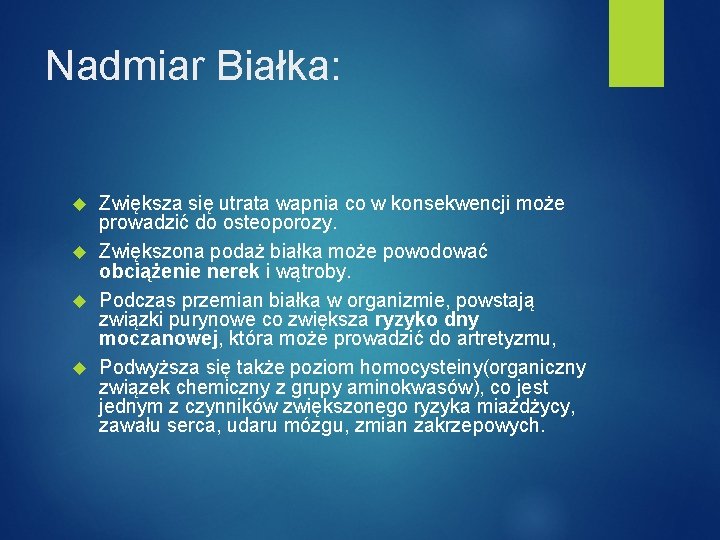 Nadmiar Białka:

Zwiększa się utrata wapnia co w konsekwencji może prowadzić do osteoporozy.

Zwiększona podaż białka może powodować obciążenie nerek i wątroby.

Podczas przemian białka w organizmie, powstają związki purynowe co zwiększa ryzyko dny moczanowej, która może prowadzić do artretyzmu,

Podwyższa się także poziom homocysteiny(organiczny związek chemiczny z grupy aminokwasów), co jest jednym z czynników zwiększonego ryzyka miażdżycy, zawału serca, udaru mózgu, zmian zakrzepowych.